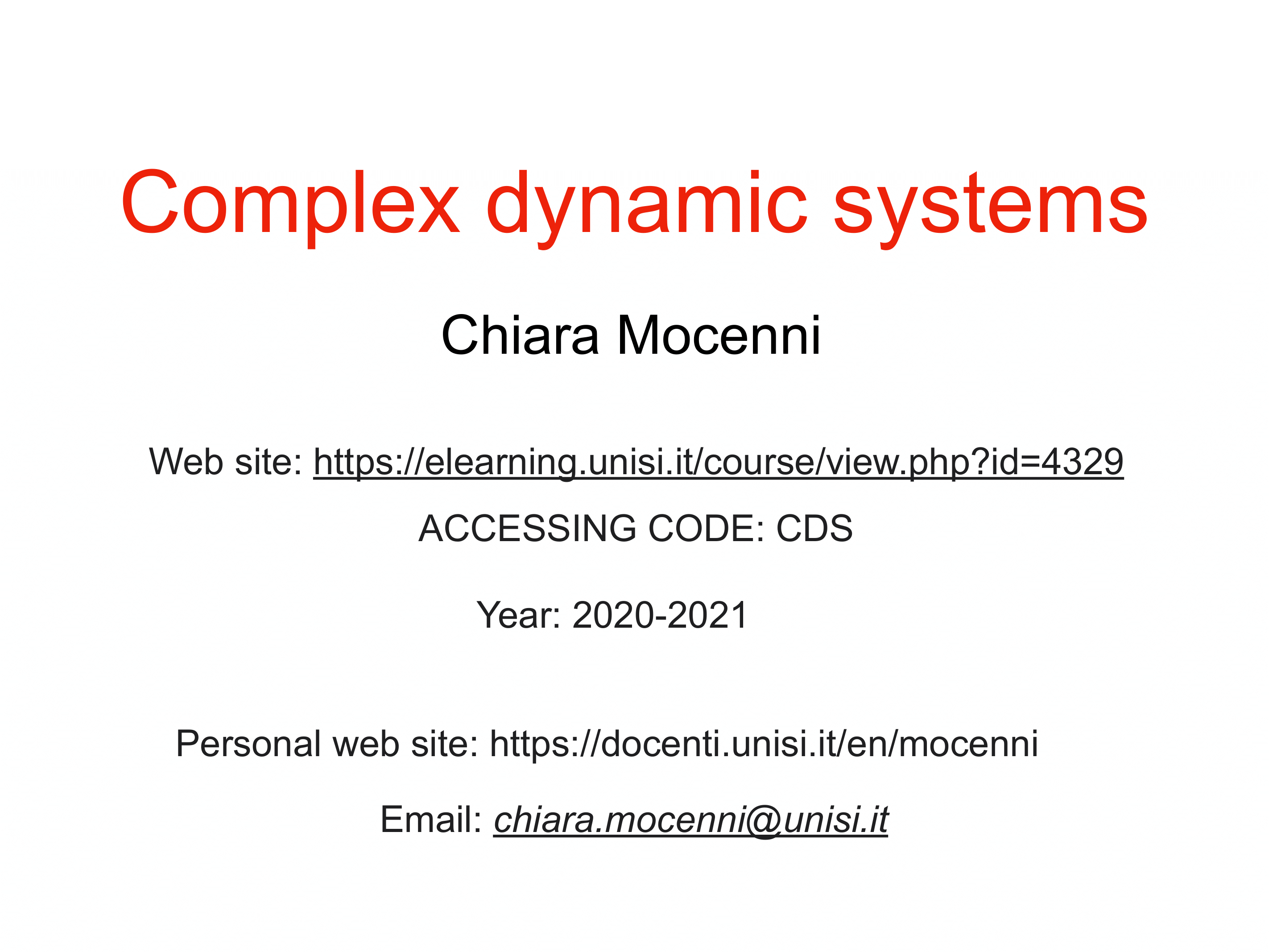 Complex dynamic systems

Chiara Mocenni

Web site: https://elearning.unisi.it/course/view.php?id=4329

ACCESSING CODE: CDS

Year: 2020-2021

Personal web site: https://docenti.unisi.it/en/mocenni

Email: chiara.mocenni@unisi.it